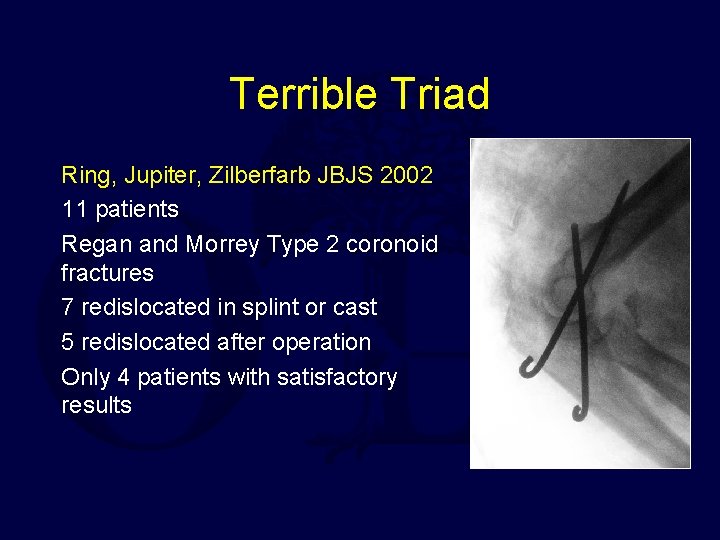 Terrible Triad

Ring, Jupiter, Zilberfarb JBJS 2002

11 patients

Regan and Morrey Type 2 coronoid fractures

7 redislocated in splint or cast

5 redislocated after operation

Only 4 patients with satisfactory results